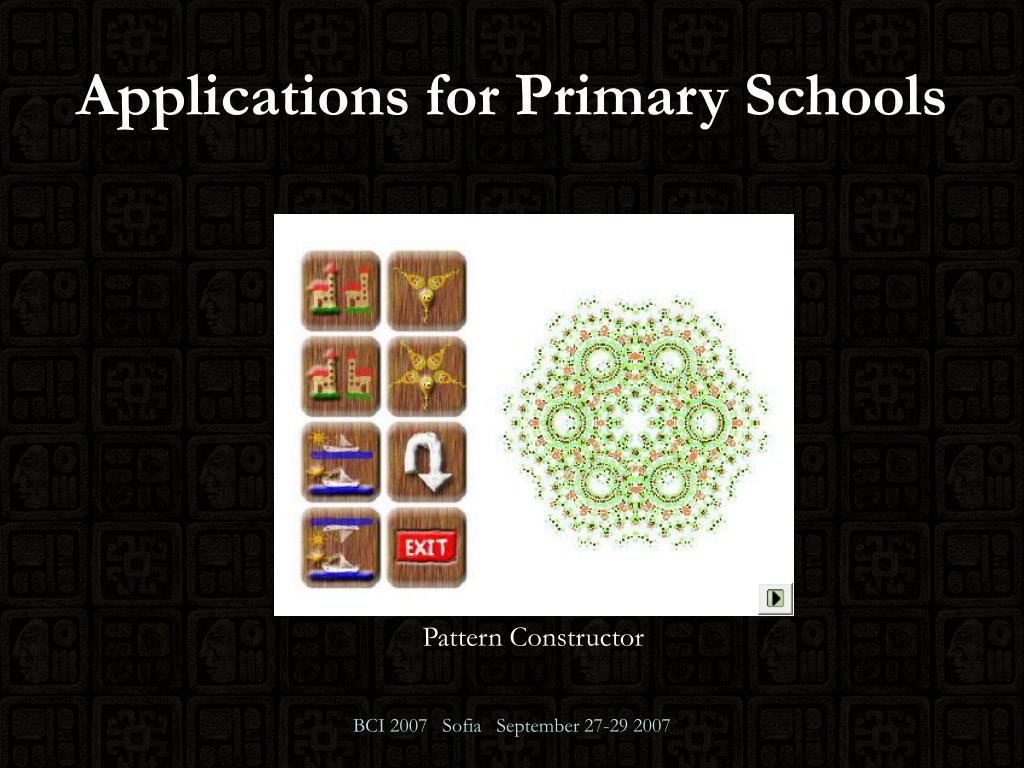 Applications for Primary Schools

EXIT

Pattern Constructor

BCI 2007 Sofia September 27-29 2007